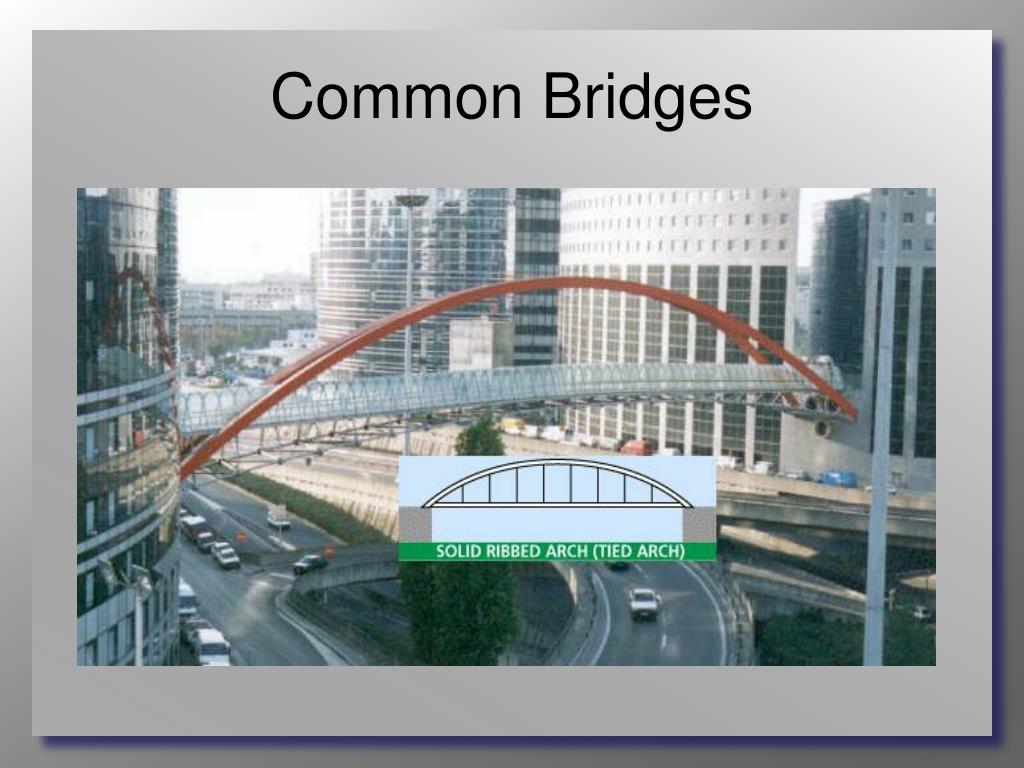 Common Bridges

SOLID RIBBED ARCH (TIED ARCH)